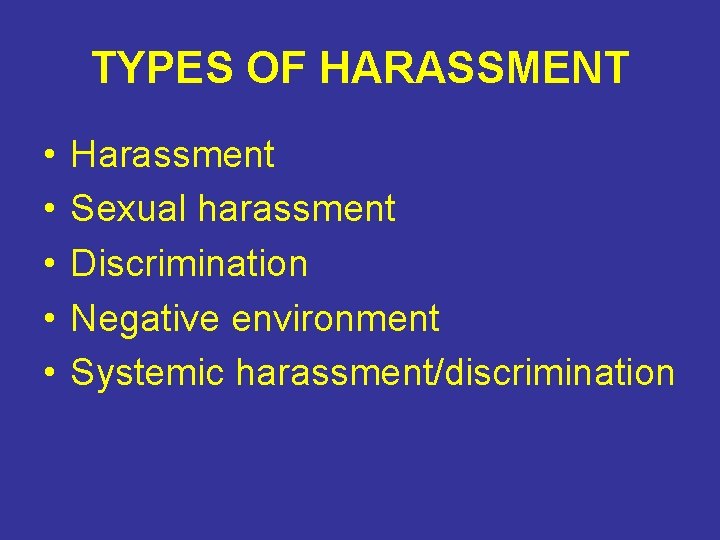 TYPES OF HARASSMENT

• Harassment
• Sexual harassment
• Discrimination
• Negative environment
• Systemic harassment/discrimination